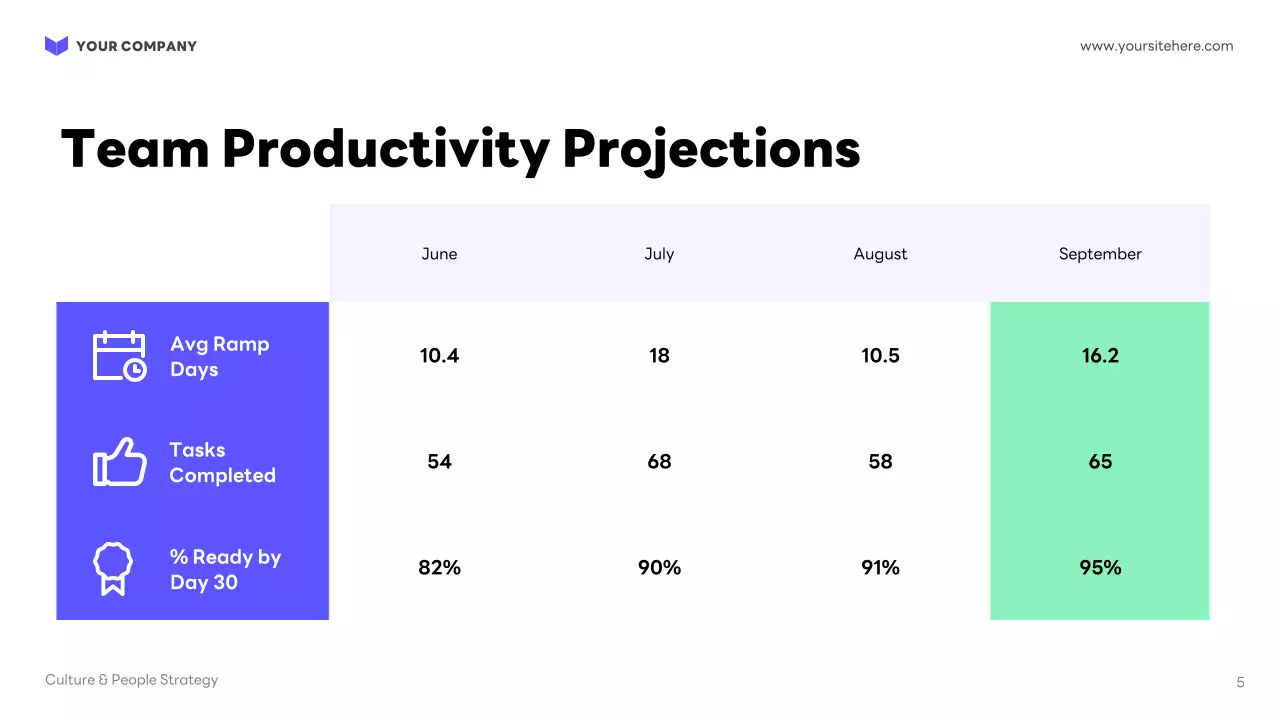 YOUR COMPANY

www.yoursitehere.com

Team Productivity Projections

| | June | July | August | September |
|---|---|---|---|---|
| Avg Ramp Days | 10.4 | 18 | 10.5 | 16.2 |
| Tasks Completed | 54 | 68 | 58 | 65 |
| % Ready by Day 30 | 82% | 90% | 91% | 95% |

Culture & People Strategy

5